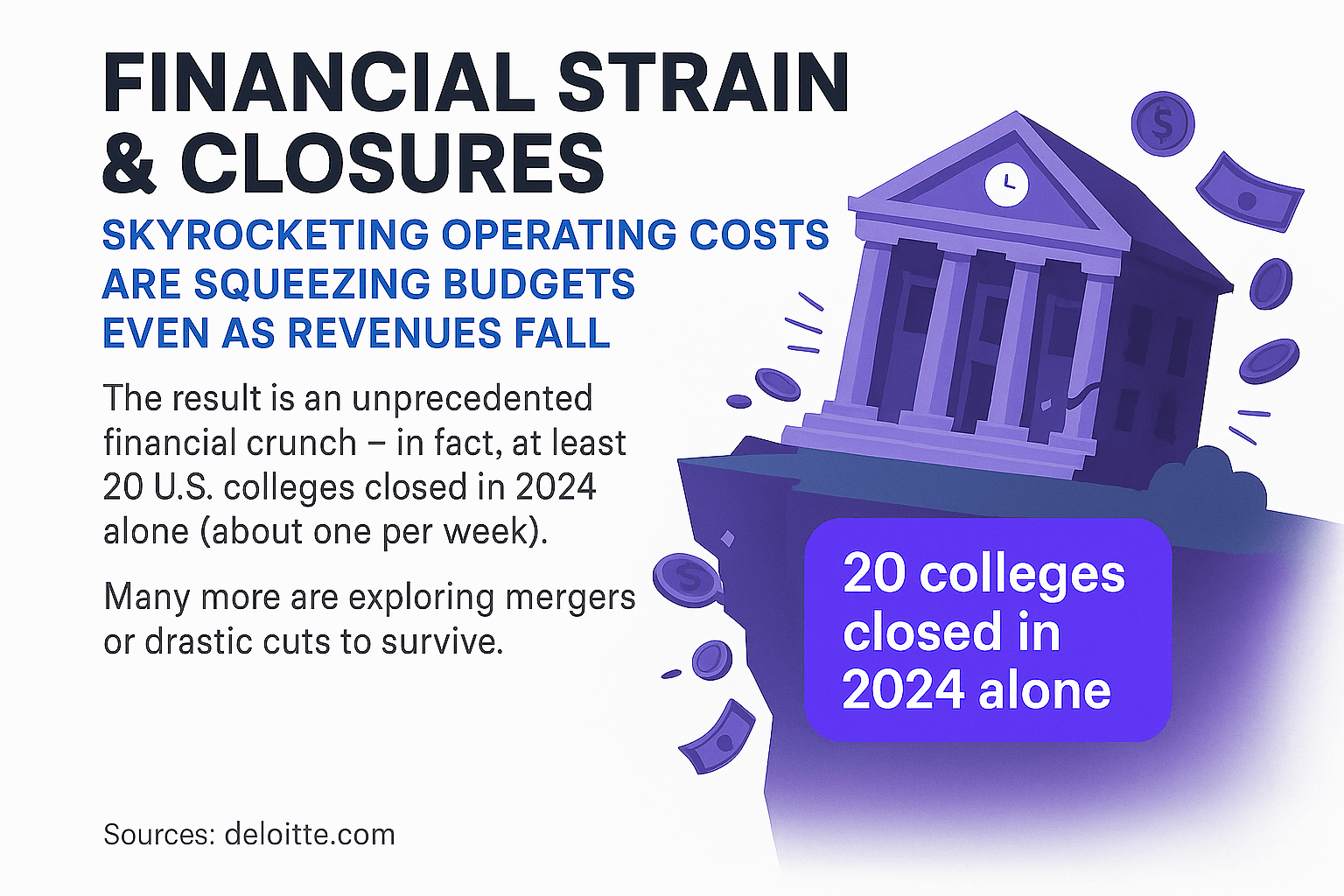 FINANCIAL STRAIN & CLOSURES

SKYROCKETING OPERATING COSTS ARE SQUEEZING BUDGETS EVEN AS REVENUES FALL

The result is an unprecedented financial crunch – in fact, at least 20 U.S. colleges closed in 2024 alone (about one per week).

Many more are exploring mergers or drastic cuts to survive.

20 colleges closed in 2024 alone

Sources: deloitte.com